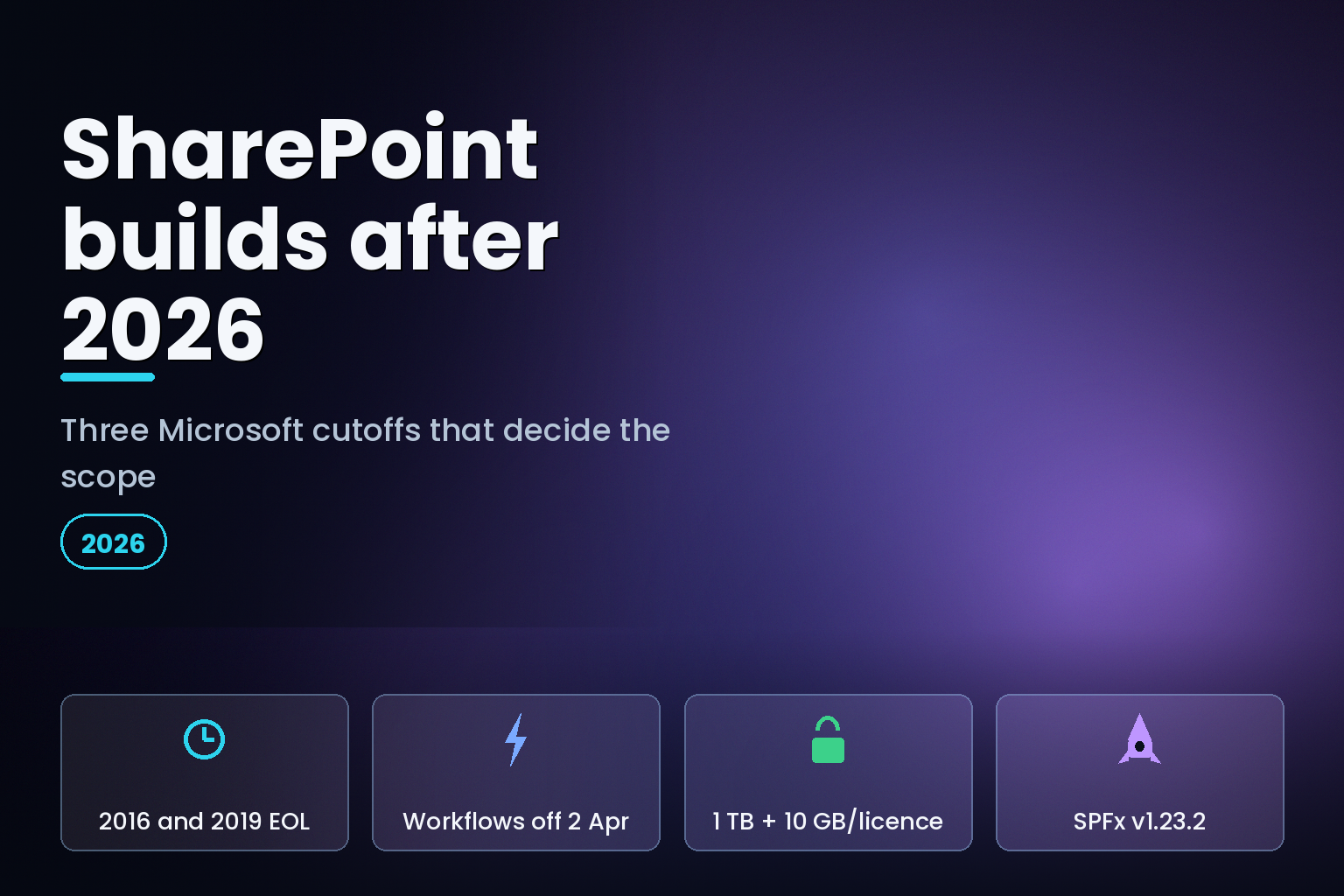 SharePoint builds after 2026

Three Microsoft cutoffs that decide the scope

2026

2016 and 2019 EOL

Workflows off 2 Apr

1 TB + 10 GB/licence

SPFx v1.23.2